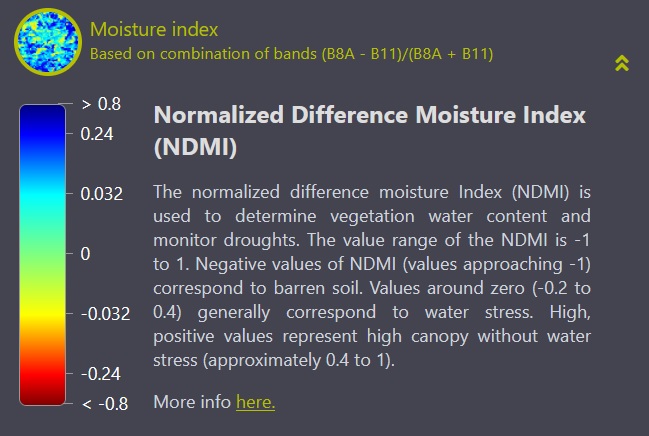 Moisture index
Based on combination of bands (B8A - B11)/(B8A + B11)

> 0.8
0.24
0.032
0
-0.032
-0.24
< -0.8

Normalized Difference Moisture Index (NDMI)

The normalized difference moisture Index (NDMI) is used to determine vegetation water content and monitor droughts. The value range of the NDMI is -1 to 1. Negative values of NDMI (values approaching -1) correspond to barren soil. Values around zero (-0.2 to 0.4) generally correspond to water stress. High, positive values represent high canopy without water stress (approximately 0.4 to 1).

More info here.